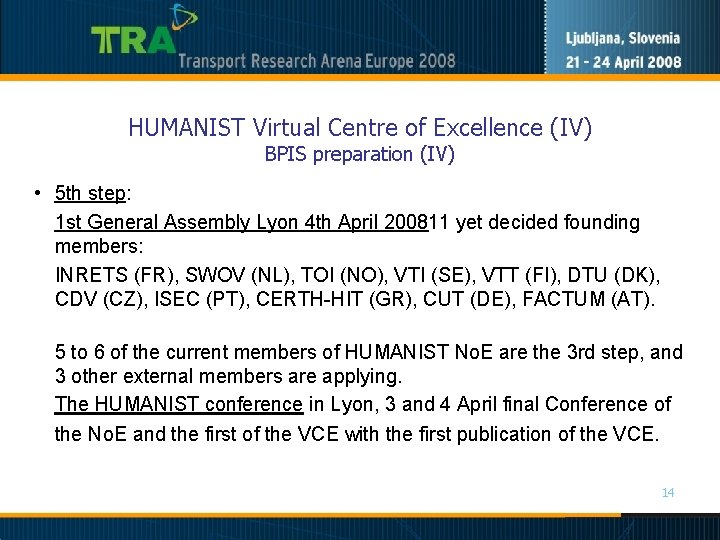 TRA Transport Research Arena Europe 2008

Ljubljana, Slovenia
21 - 24 April 2008

HUMANIST Virtual Centre of Excellence (IV)
BPIS preparation (IV)

• 5th step:

1st General Assembly Lyon 4th April 200811 yet decided founding members:

INRETS (FR), SWOV (NL), TOI (NO), VTI (SE), VTT (FI), DTU (DK), CDV (CZ), ISEC (PT), CERTH-HIT (GR), CUT (DE), FACTUM (AT).

5 to 6 of the current members of HUMANIST NoE are the 3rd step, and 3 other external members are applying.

The HUMANIST conference in Lyon, 3 and 4 April final Conference of the NoE and the first of the VCE with the first publication of the VCE.

14